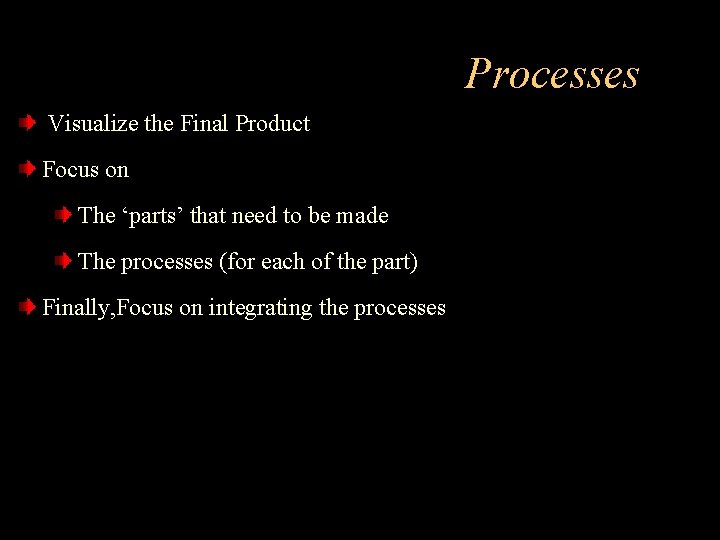 Processes

Visualize the Final Product

Focus on

The ‘parts’ that need to be made

The processes (for each of the part)

Finally,Focus on integrating the processes